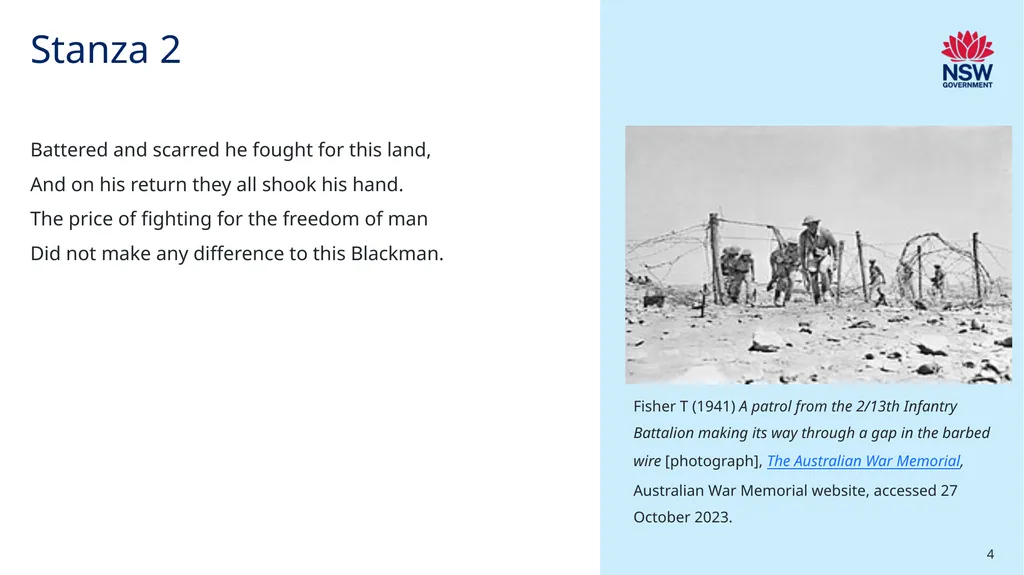 Stanza 2

Battered and scarred he fought for this land,
And on his return they all shook his hand.
The price of fighting for the freedom of man
Did not make any difference to this Blackman.

NSW GOVERNMENT

Fisher T (1941) A patrol from the 2/13th Infantry Battalion making its way through a gap in the barbed wire [photograph], The Australian War Memorial, Australian War Memorial website, accessed 27 October 2023.

4